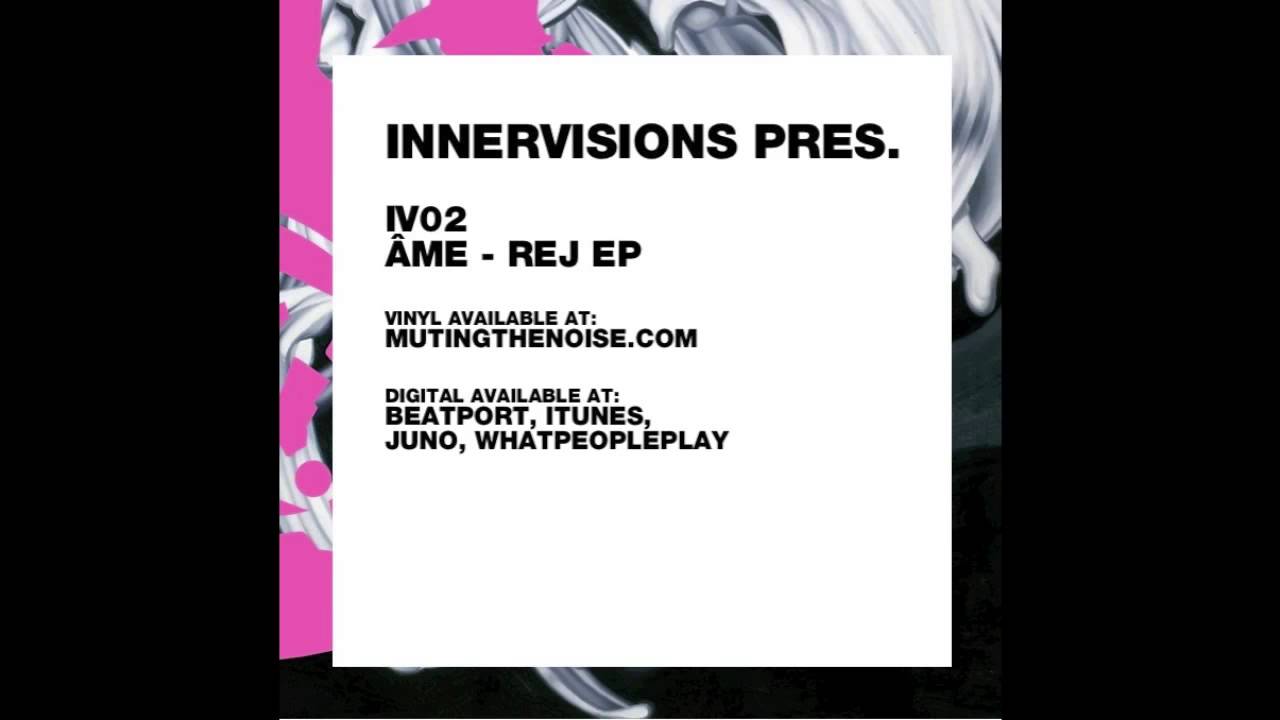 INNERVISIONS PRES.

IV02
ÂME - REJ EP

VINYL AVAILABLE AT:
MUTINGTHENOISE.COM

DIGITAL AVAILABLE AT:
BEATPORT, ITUNES,
JUNO, WHATPEOPLEPLAY